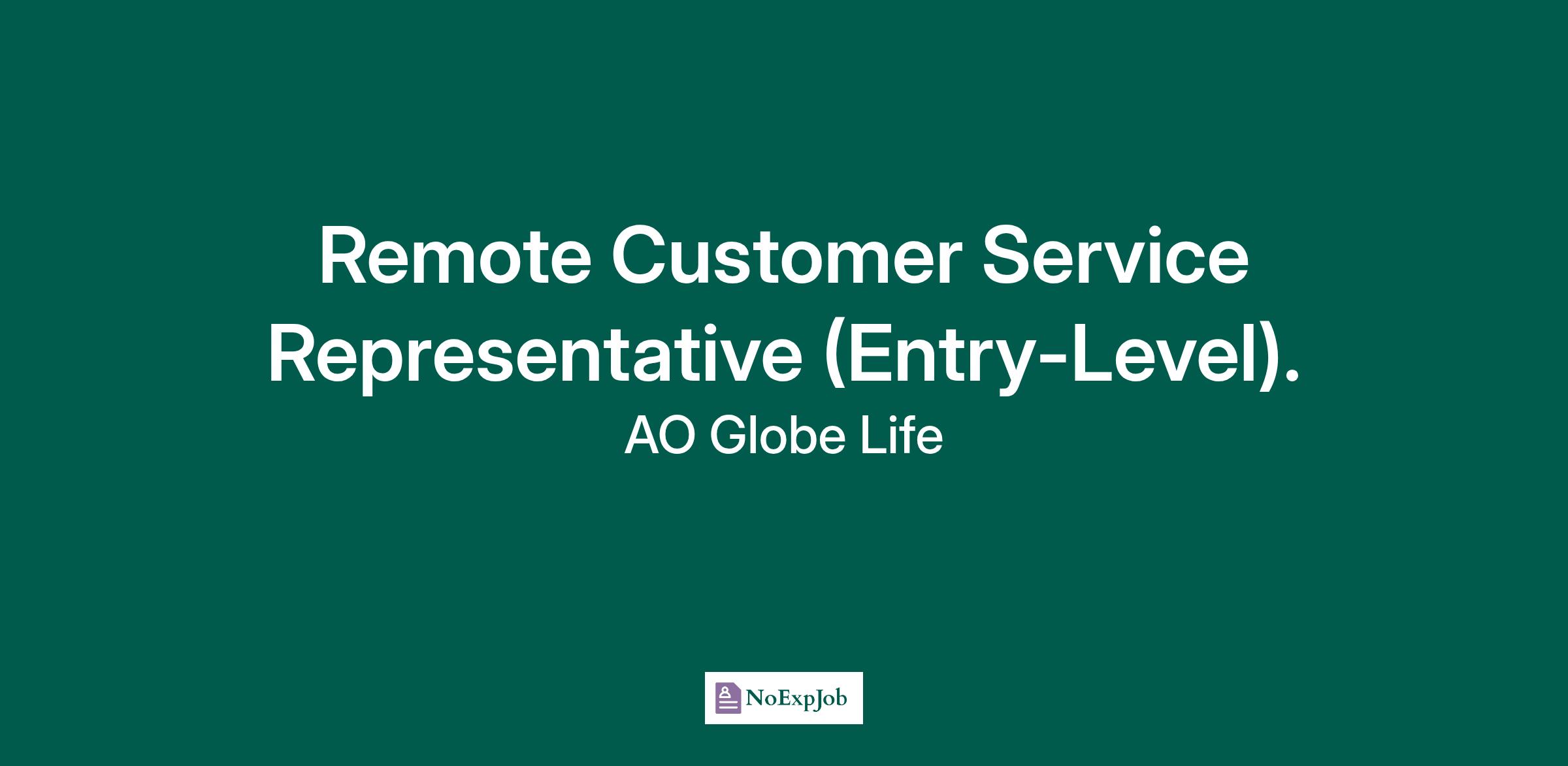 Remote Customer Service Representative (Entry-Level).

AO Globe Life

NoExpJob